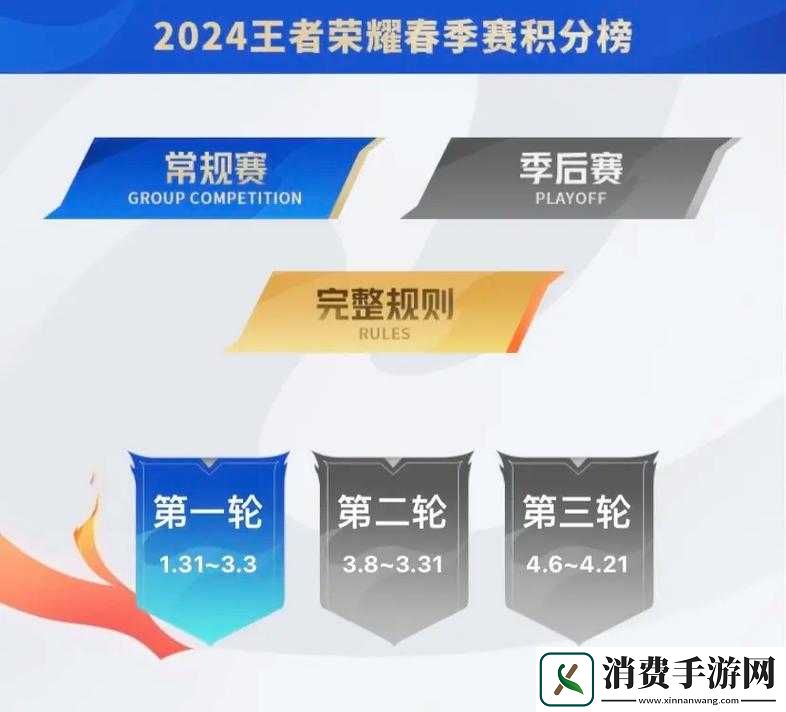 2024王者荣耀春季赛积分榜

常规赛
GROUP COMPETITION

季后赛
PLAYOFF

完整规则
RULES

第一轮
1.31~3.3

第二轮
3.8~3.31

第三轮
4.6~4.21

消费手游网
www.xinnanwang.com